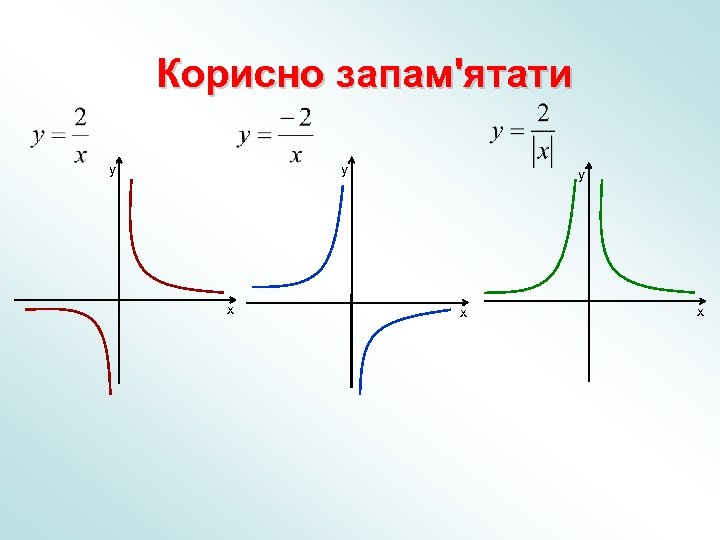 Корисно запам'ятати

$y = \frac{2}{x}$

y

x

$y = \frac{-2}{x}$

y

x

$y = \frac{2}{|x|}$

y

x